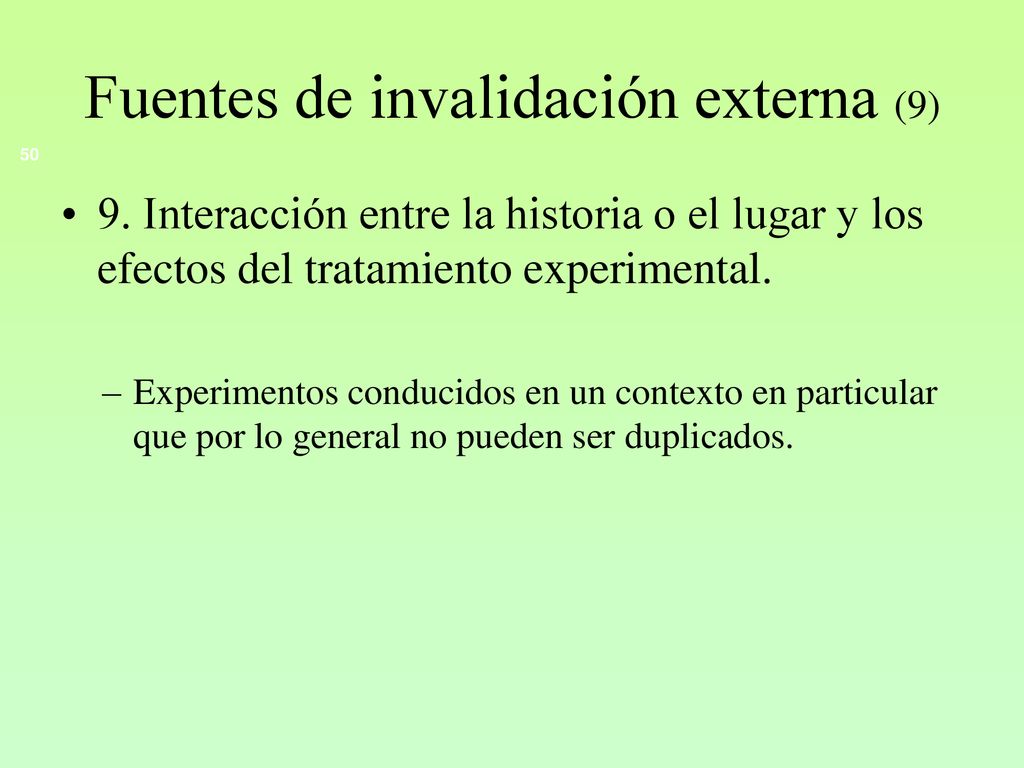 Fuentes de invalidación externa (9)

50

• 9. Interacción entre la historia o el lugar y los efectos del tratamiento experimental.

– Experimentos conducidos en un contexto en particular que por lo general no pueden ser duplicados.